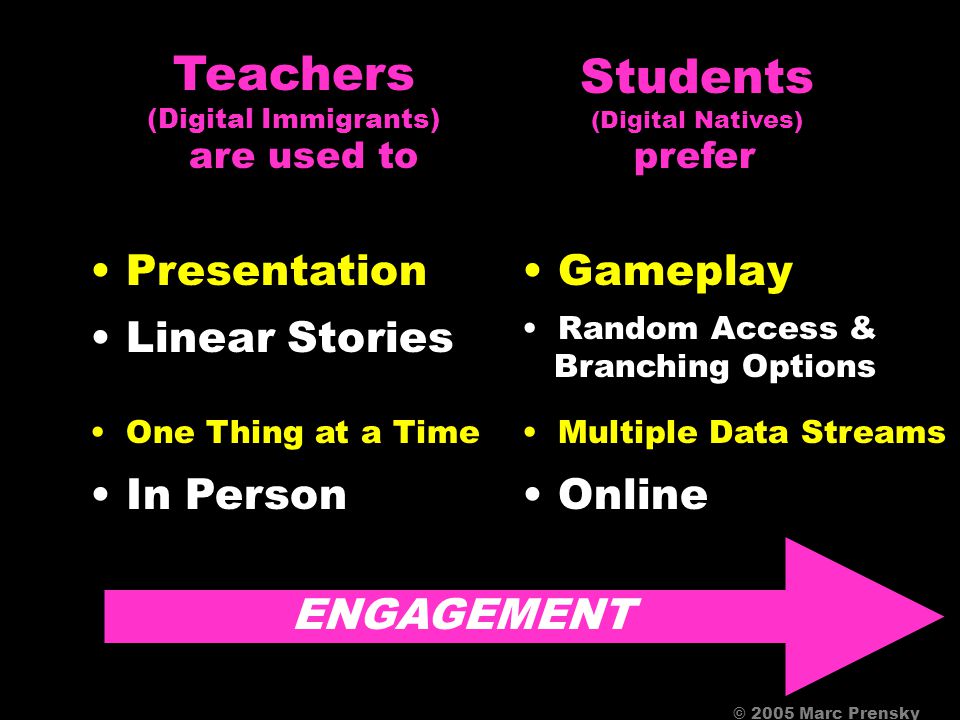 Teachers
(Digital Immigrants)
are used to

• Presentation
• Linear Stories
• One Thing at a Time
• In Person

Students
(Digital Natives)
prefer

• Gameplay
• Random Access & Branching Options
• Multiple Data Streams
• Online

ENGAGEMENT

© 2005 Marc Prensky